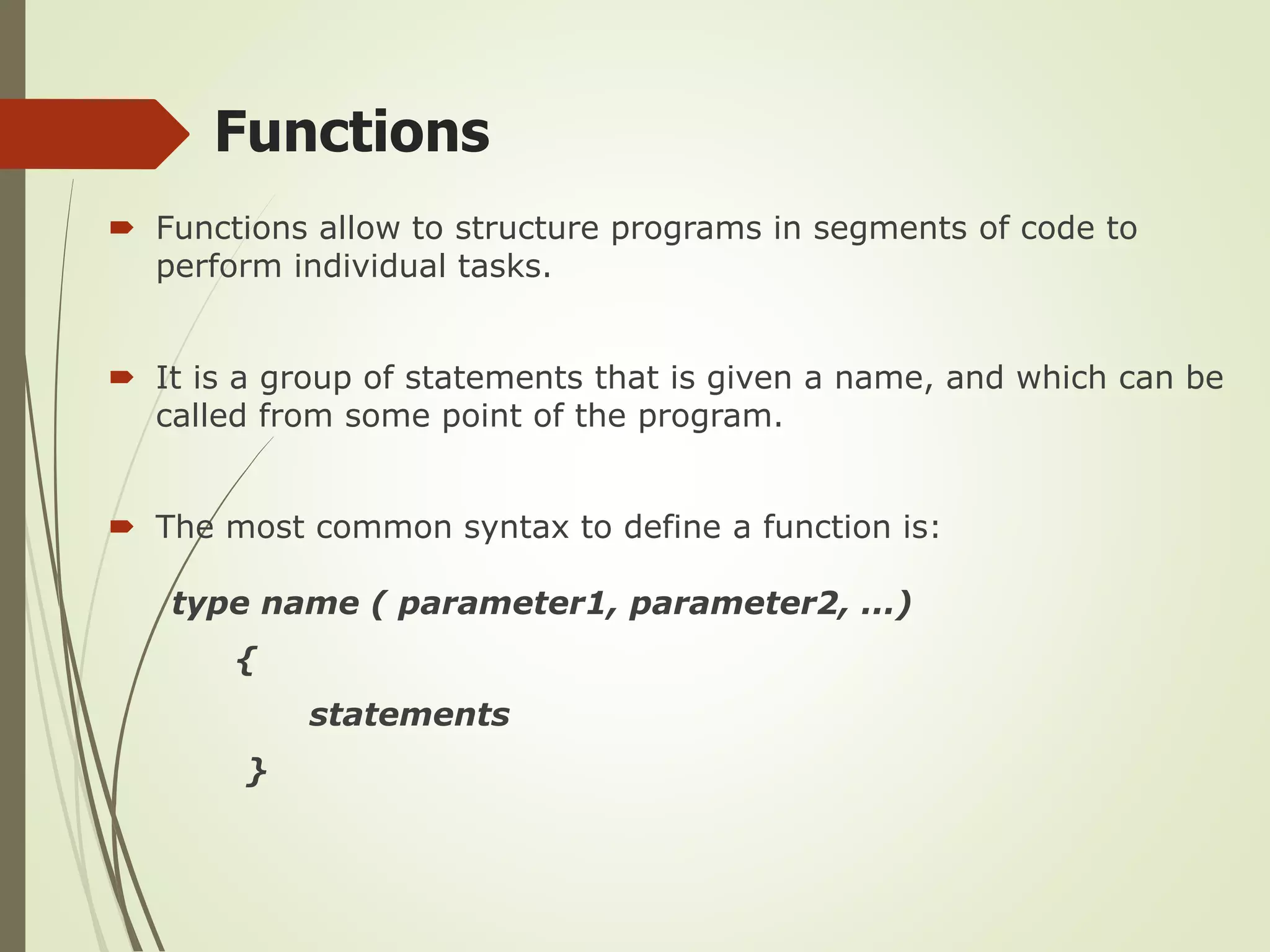 Functions

Functions allow to structure programs in segments of code to perform individual tasks.

It is a group of statements that is given a name, and which can be called from some point of the program.

The most common syntax to define a function is:

type name ( parameter1, parameter2, ...)

{

statements

}